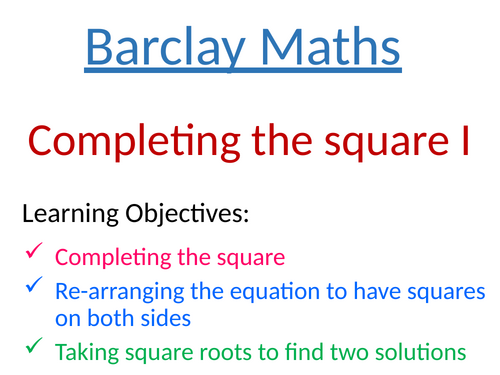 Barclay Maths

Completing the square I

Learning Objectives:

✓ Completing the square
✓ Re-arranging the equation to have squares on both sides
✓ Taking square roots to find two solutions